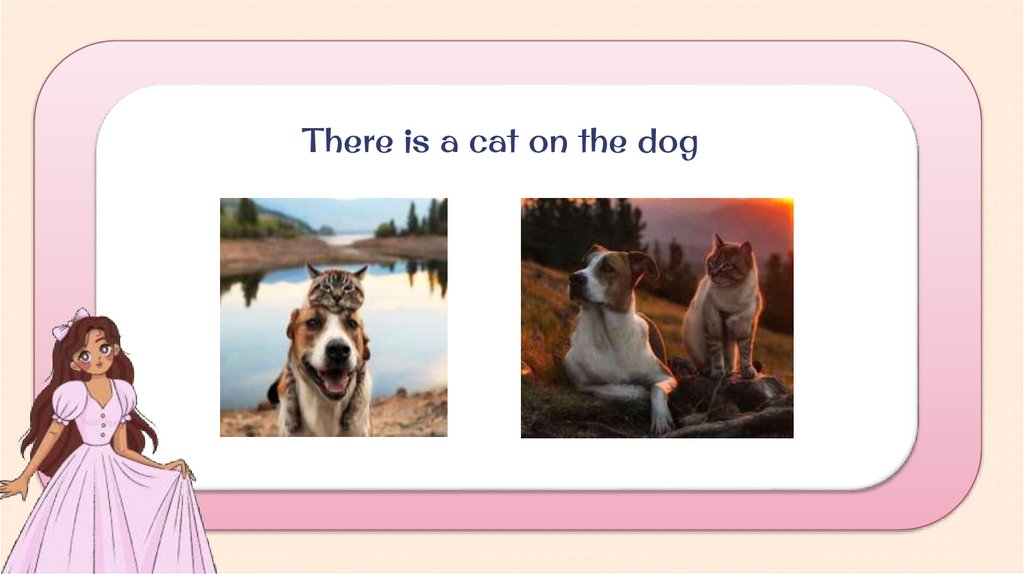 There is a cat on the dog